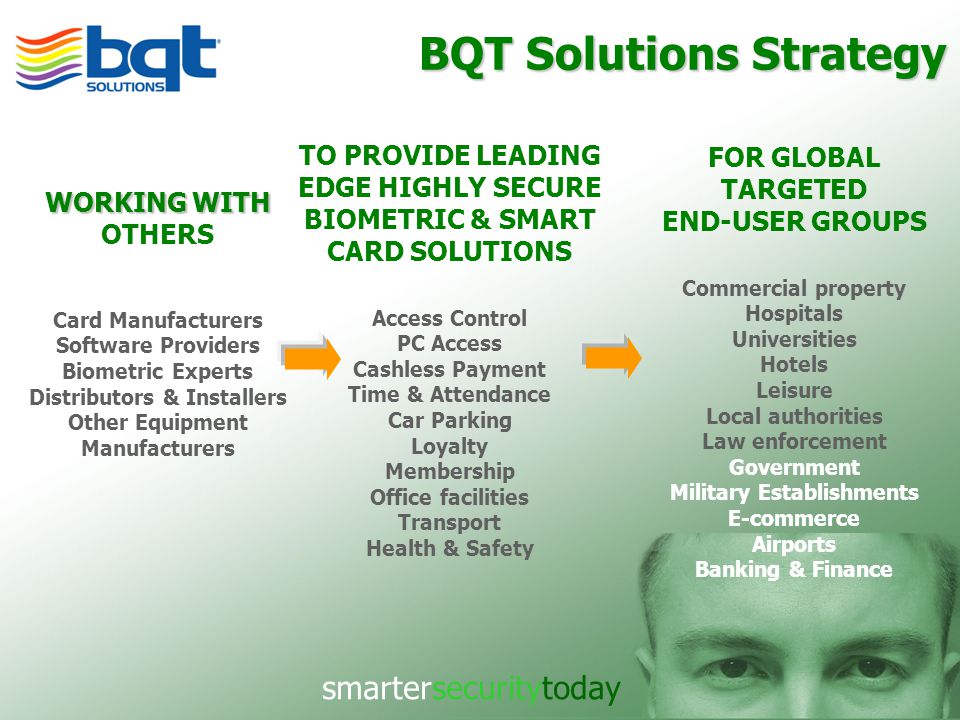 bqt SOLUTIONS

BQT Solutions Strategy

WORKING WITH OTHERS

Card Manufacturers
Software Providers
Biometric Experts
Distributors & Installers
Other Equipment Manufacturers

TO PROVIDE LEADING EDGE HIGHLY SECURE BIOMETRIC & SMART CARD SOLUTIONS

Access Control
PC Access
Cashless Payment
Time & Attendance
Car Parking
Loyalty
Membership
Office facilities
Transport
Health & Safety

FOR GLOBAL TARGETED END-USER GROUPS

Commercial property
Hospitals
Universities
Hotels
Leisure
Local authorities
Law enforcement
Government
Military Establishments
E-commerce
Airports
Banking & Finance

smartersecuritytoday